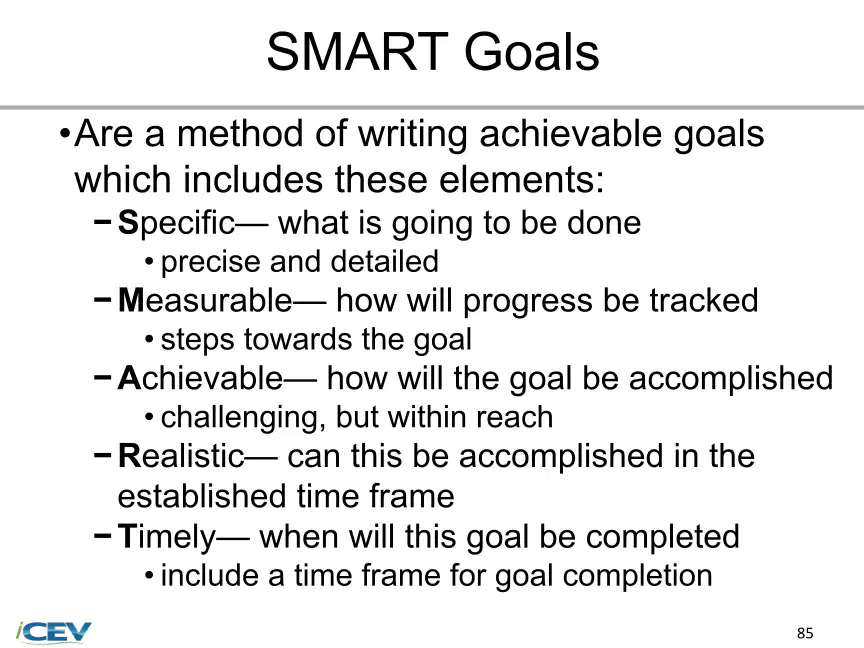 SMART Goals

• Are a method of writing achievable goals which includes these elements:

− Specific— what is going to be done
• precise and detailed

− Measurable— how will progress be tracked
• steps towards the goal

− Achievable— how will the goal be accomplished
• challenging, but within reach

− Realistic— can this be accomplished in the established time frame

− Timely— when will this goal be completed
• include a time frame for goal completion

iCEV

85